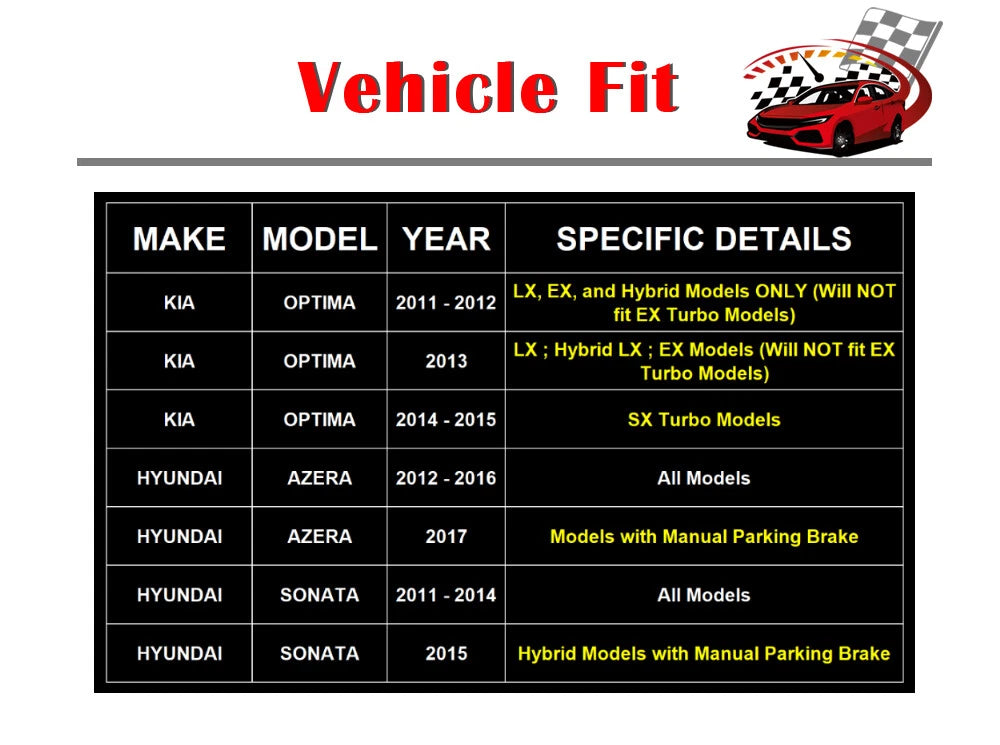 Vehicle Fit

| MAKE | MODEL | YEAR | SPECIFIC DETAILS |
|---|---|---|---|
| KIA | OPTIMA | 2011 - 2012 | LX, EX, and Hybrid Models ONLY (Will NOT fit EX Turbo Models) |
| KIA | OPTIMA | 2013 | LX ; Hybrid LX ; EX Models (Will NOT fit EX Turbo Models) |
| KIA | OPTIMA | 2014 - 2015 | SX Turbo Models |
| HYUNDAI | AZERA | 2012 - 2016 | All Models |
| HYUNDAI | AZERA | 2017 | Models with Manual Parking Brake |
| HYUNDAI | SONATA | 2011 - 2014 | All Models |
| HYUNDAI | SONATA | 2015 | Hybrid Models with Manual Parking Brake |